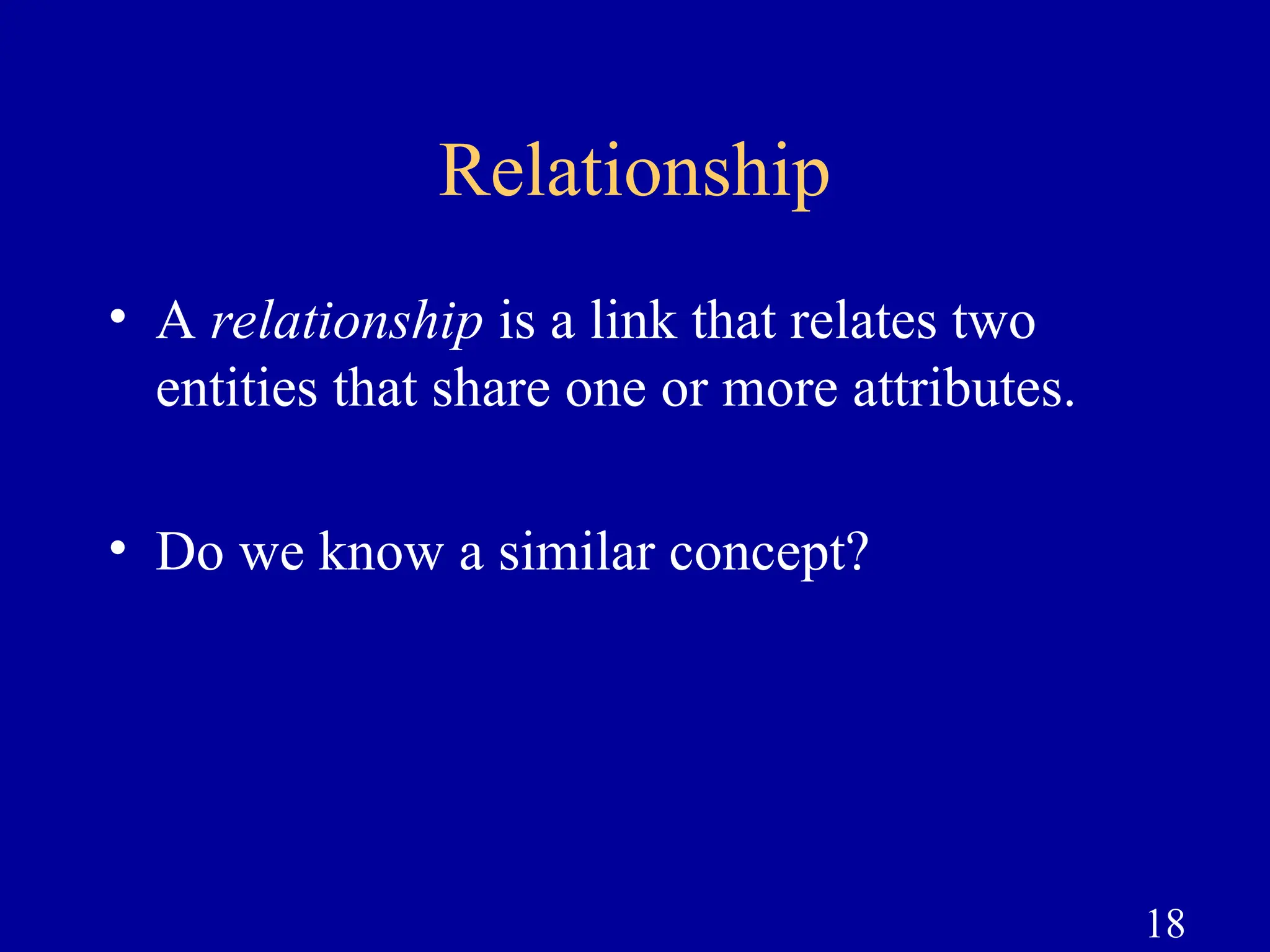 Relationship

• A relationship is a link that relates two entities that share one or more attributes.

• Do we know a similar concept?

18